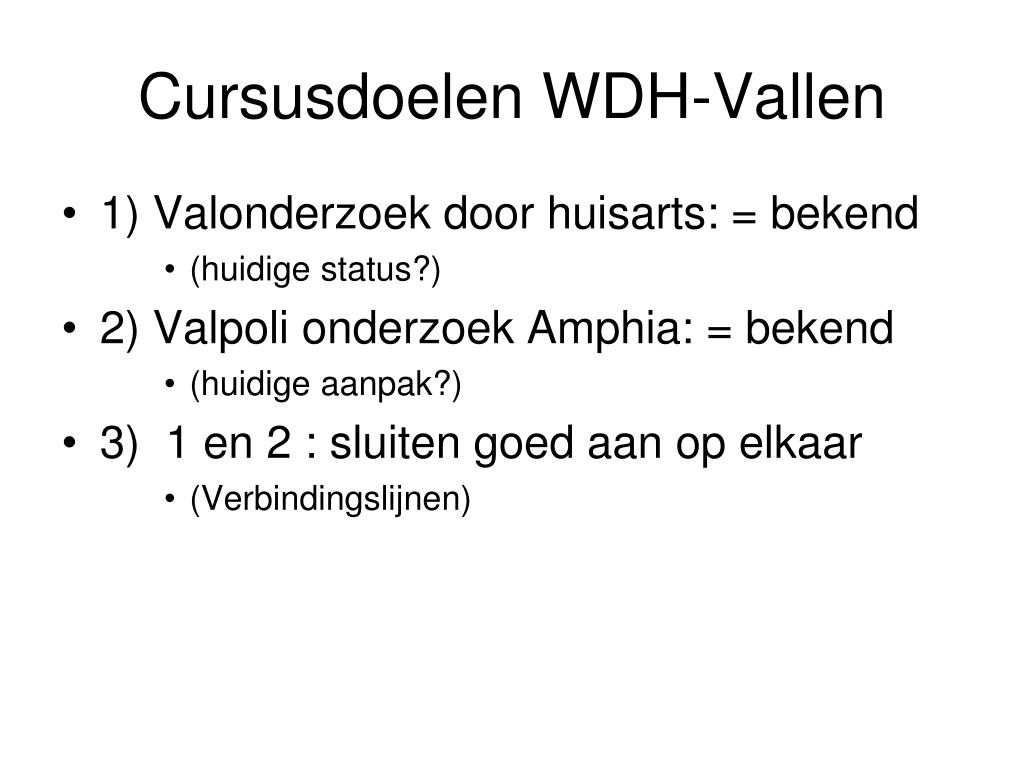 Cursusdoelen WDH-Vallen

• 1) Valonderzoek door huisarts: = bekend
  • (huidige status?)
• 2) Valpoli onderzoek Amphia: = bekend
  • (huidige aanpak?)
• 3) 1 en 2 : sluiten goed aan op elkaar
  • (Verbindingslijnen)